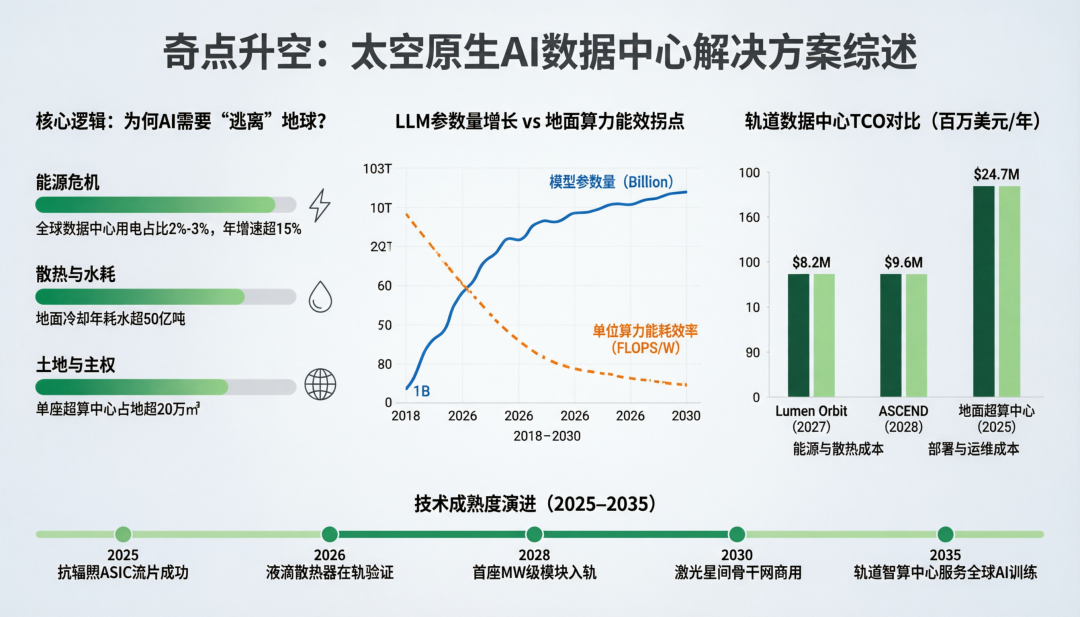 奇点升空：太空原生AI数据中心解决方案综述

核心逻辑：为何AI需要“逃离”地球？

能源危机

全球数据中心用电占比2%-3%，年增速超15%

散热与水耗

地面冷却年耗水超50亿吨

土地与主权

单座超算中心占地超20万㎡

LLM参数量增长 vs 地面算力能效拐点

103T
10T
2QT
60
50
80
0

模型参数量（Billion）

单位算力能耗效率（FLOPS/W）

1B

2018 2026 2026 2026 2026 2030

2018–2030

轨道数据中心TCO对比（百万美元/年）

100
160
100
10
90
0

$8.2M
$9.6M
$24.7M

Lumen Orbit (2027)
ASCEND (2028)
地面超算中心 (2025)

能源与散热成本
部署与运维成本

技术成熟度演进（2025–2035）

2025
抗辐照ASIC流片成功

2026
液滴散热器在轨验证

2028
首座MW级模块入轨

2030
激光星间骨干网商用

2035
轨道智算中心服务全球AI训练